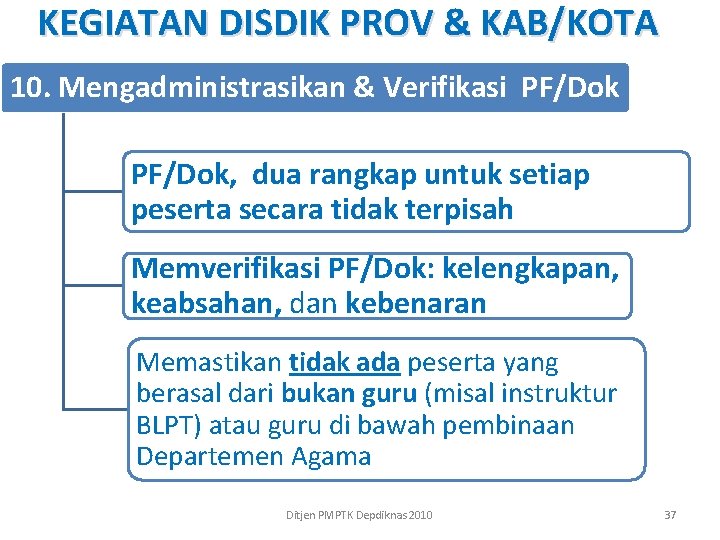 KEGIATAN DISDIK PROV & KAB/KOTA

10. Mengadministrasikan & Verifikasi PF/Dok

PF/Dok, dua rangkap untuk setiap peserta secara tidak terpisah

Memverifikasi PF/Dok: kelengkapan, keabsahan, dan kebenaran

Memastikan tidak ada peserta yang berasal dari bukan guru (misal instruktur BLPT) atau guru di bawah pembinaan Departemen Agama

Ditjen PMPTK Depdiknas 2010

37